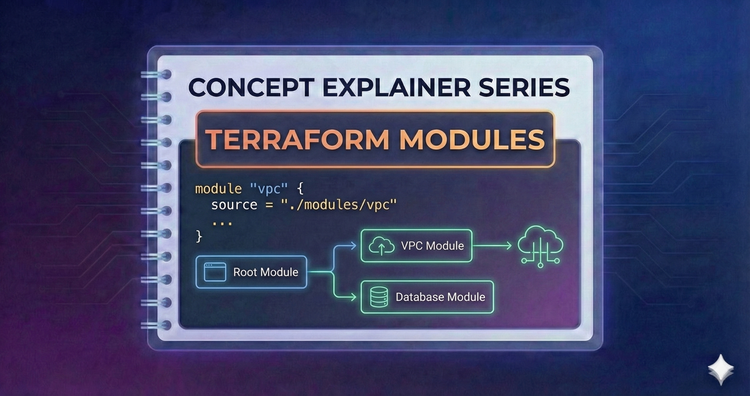 CONCEPT EXPLAINER SERIES

TERRAFORM MODULES

module "vpc" {
  source = "./modules/vpc"
  ...
}

Root Module

VPC Module

Database Module